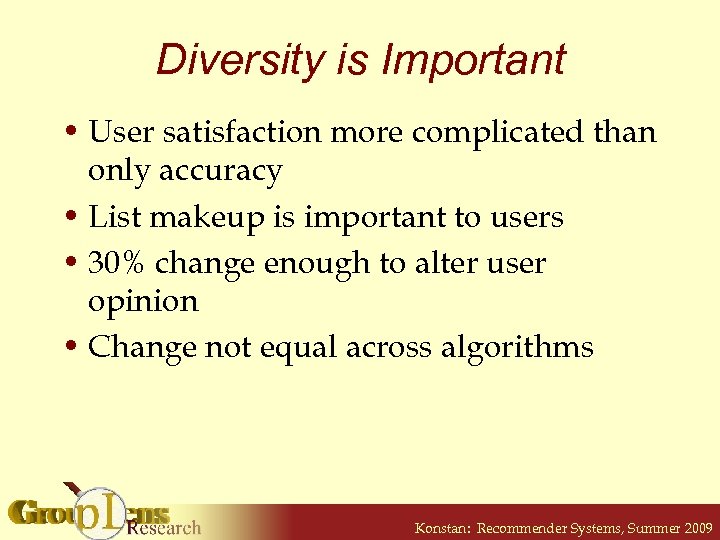 Diversity is Important

• User satisfaction more complicated than only accuracy
• List makeup is important to users
• 30% change enough to alter user opinion
• Change not equal across algorithms

GroupLens Research

Konstan: Recommender Systems, Summer 2009